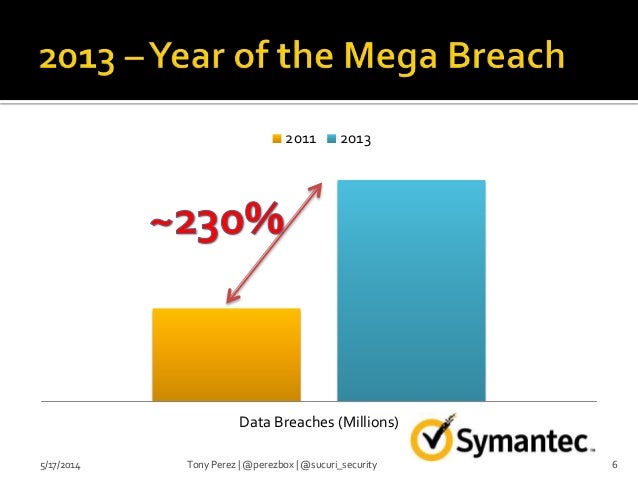 2013 – Year of the Mega Breach

2011 2013

~230%

Data Breaches (Millions)

Symantec.

5/17/2014

Tony Perez | @perezbox | @sucuri_security

6